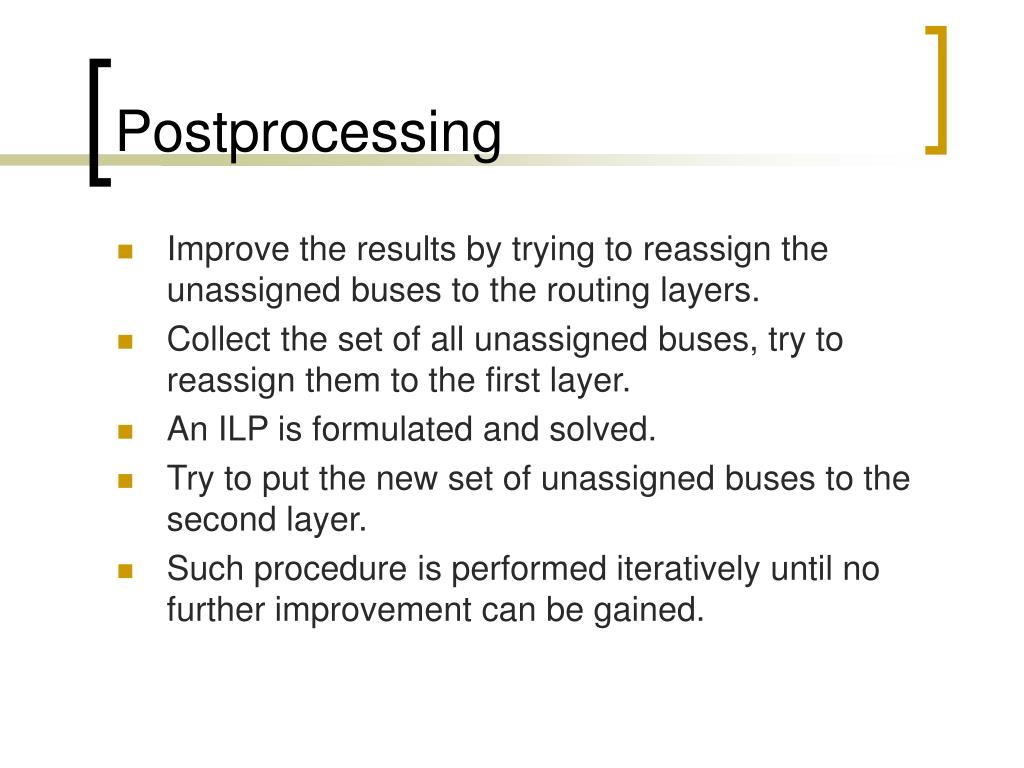 Postprocessing

- Improve the results by trying to reassign the unassigned buses to the routing layers.
- Collect the set of all unassigned buses, try to reassign them to the first layer.
- An ILP is formulated and solved.
- Try to put the new set of unassigned buses to the second layer.
- Such procedure is performed iteratively until no further improvement can be gained.